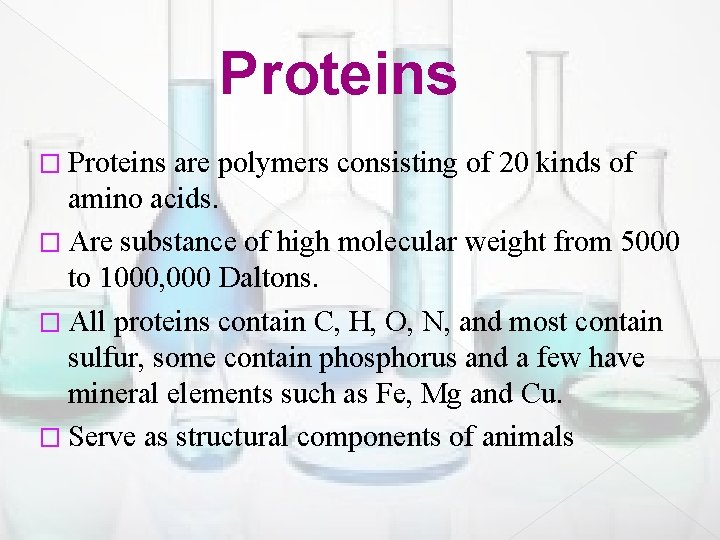 Proteins

□ Proteins are polymers consisting of 20 kinds of amino acids.

□ Are substance of high molecular weight from 5000 to 1000,000 Daltons.

□ All proteins contain C, H, O, N, and most contain sulfur, some contain phosphorus and a few have mineral elements such as Fe, Mg and Cu.

□ Serve as structural components of animals